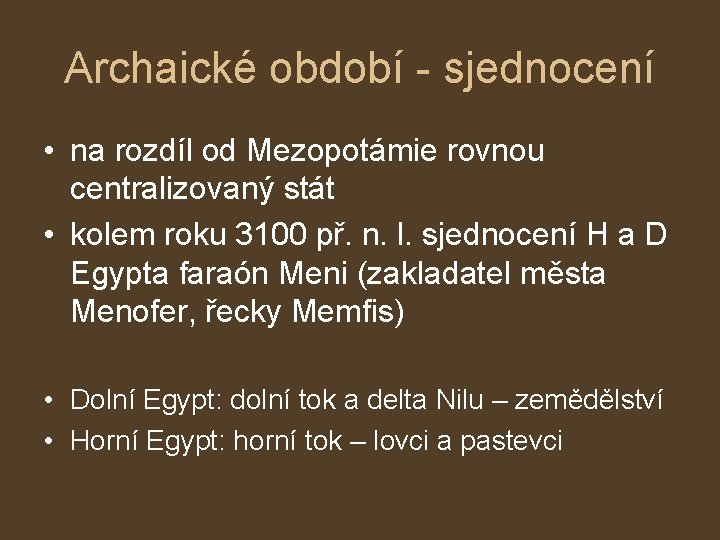 Archaické období - sjednocení

• na rozdíl od Mezopotámie rovnou centralizovaný stát
• kolem roku 3100 př. n. l. sjednocení H a D Egypta faraón Meni (zakladatel města Menofer, řecky Memfis)

• Dolní Egypt: dolní tok a delta Nilu – zemědělství
• Horní Egypt: horní tok – lovci a pastevci